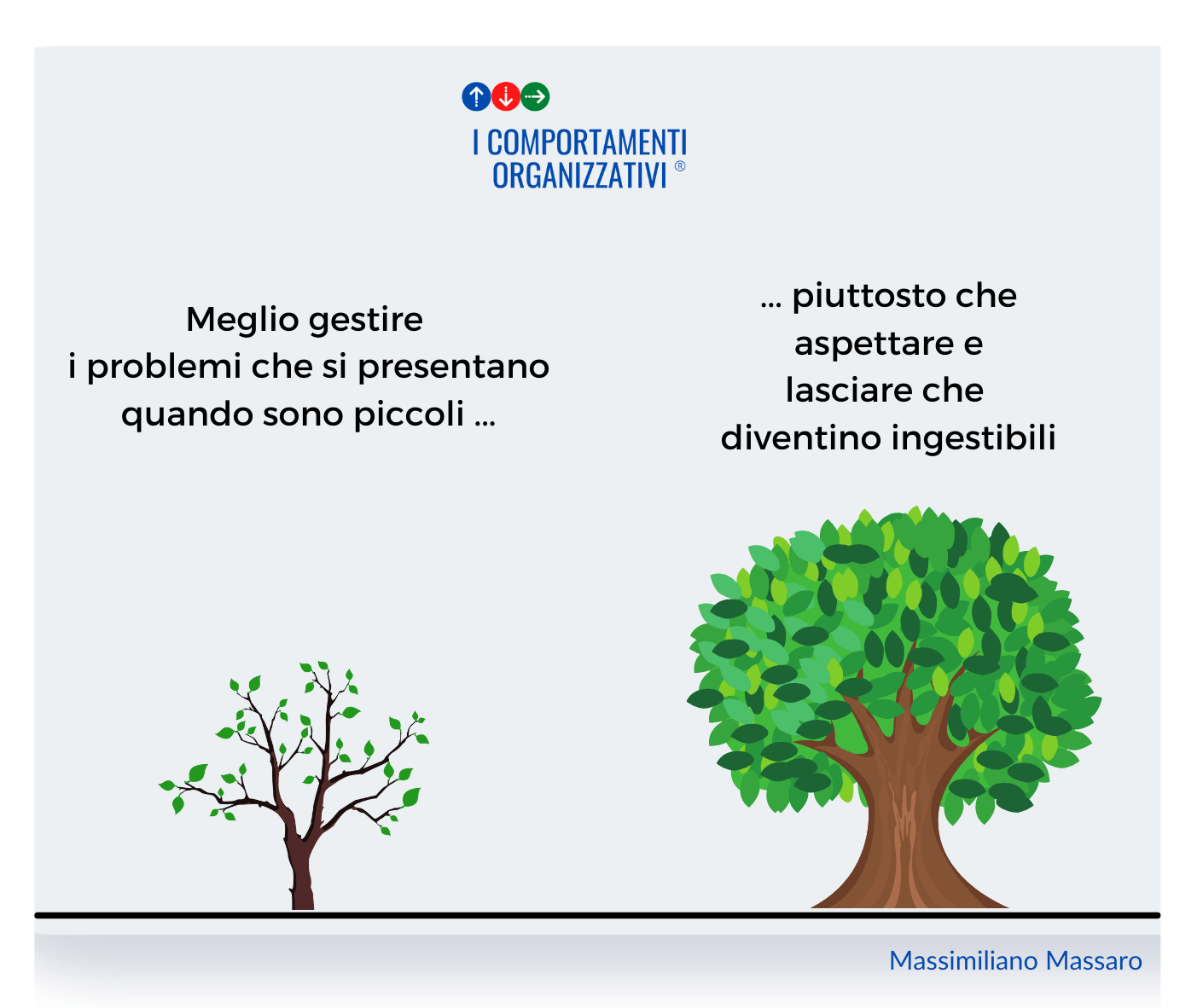 I COMPORTAMENTI ORGANIZZATIVI ®

Meglio gestire
i problemi che si presentano
quando sono piccoli ...

... piuttosto che
aspettare e
lasciare che
diventino ingestibili

Massimiliano Massaro